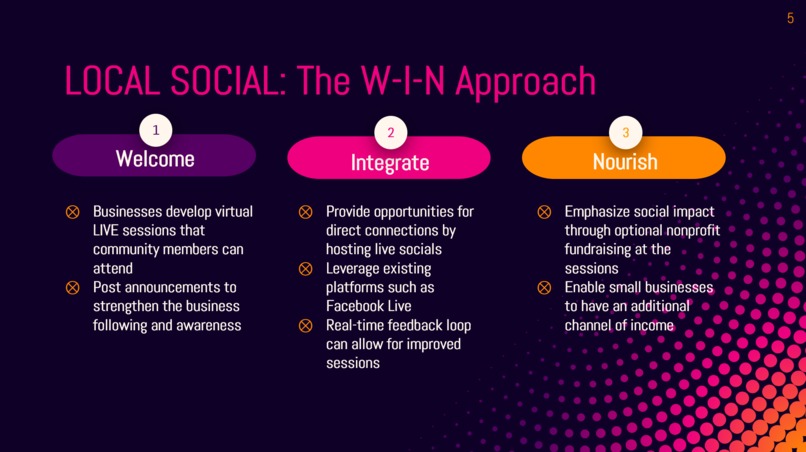 5

LOCAL SOCIAL: The W-I-N Approach

1
Welcome

⊗ Businesses develop virtual LIVE sessions that community members can attend
⊗ Post announcements to strengthen the business following and awareness

2
Integrate

⊗ Provide opportunities for direct connections by hosting live socials
⊗ Leverage existing platforms such as Facebook Live
⊗ Real-time feedback loop can allow for improved sessions

3
Nourish

⊗ Emphasize social impact through optional nonprofit fundraising at the sessions
⊗ Enable small businesses to have an additional channel of income